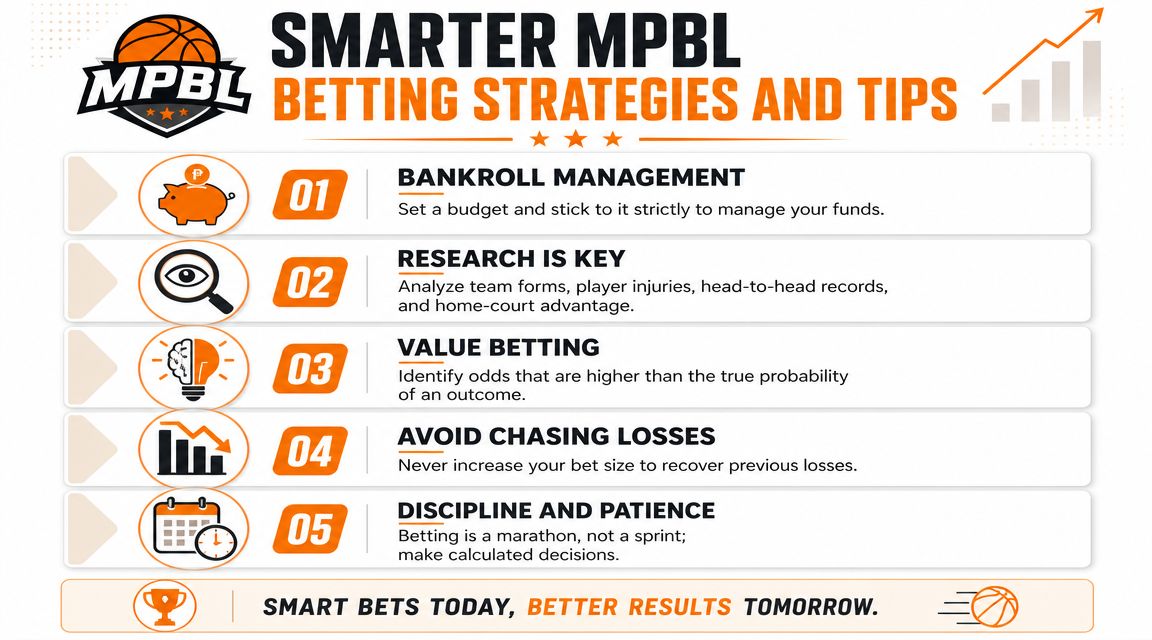 MPBL

SMARTER MPBL
BETTING STRATEGIES AND TIPS

₱

01 BANKROLL MANAGEMENT
Set a budget and stick to it strictly to manage your funds.

02 RESEARCH IS KEY
Analyze team forms, player injuries, head-to-head records, and home-court advantage.

03 VALUE BETTING
Identify odds that are higher than the true probability of an outcome.

04 AVOID CHASING LOSSES
Never increase your bet size to recover previous losses.

05 DISCIPLINE AND PATIENCE
Betting is a marathon, not a sprint; make calculated decisions.

SMART BETS TODAY, BETTER RESULTS TOMORROW.